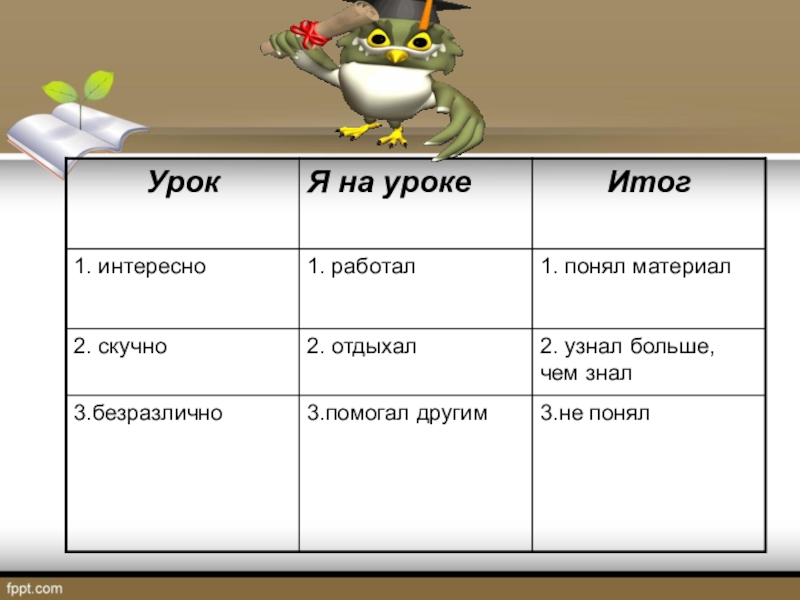 | Урок | Я на уроке | Итог |
|---|---|---|
| 1. интересно | 1. работал | 1. понял материал |
| 2. скучно | 2. отдыхал | 2. узнал больше, чем знал |
| 3.безразлично | 3.помогал другим | 3.не понял |

fppt.com